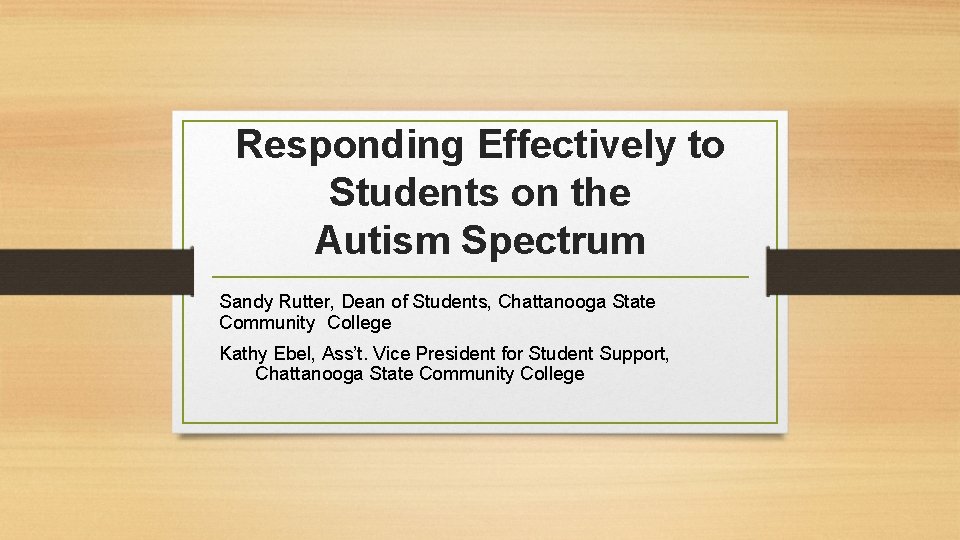 Responding Effectively to Students on the Autism Spectrum

Sandy Rutter, Dean of Students, Chattanooga State Community College

Kathy Ebel, Ass't. Vice President for Student Support, Chattanooga State Community College